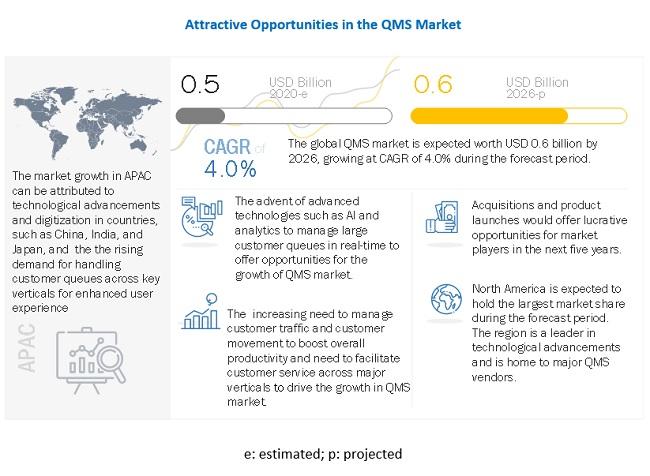 Attractive Opportunities in the QMS Market

The market growth in APAC can be attributed to technological advancements and digitization in countries, such as China, India, and Japan, and the the rising demand for handling customer queues across key verticals for enhanced user experience

APAC

0.5 USD Billion 2020-e

0.6 USD Billion 2026-p

CAGR of 4.0%

The global QMS market is expected worth USD 0.6 billion by 2026, growing at CAGR of 4.0% during the forecast period.

The advent of advanced technologies such as AI and analytics to manage large customer queues in real-time to offer opportunities for the growth of QMS market.

The increasing need to manage customer traffic and customer movement to boost overall productivity and need to facilitate customer service across major verticals to drive the growth in QMS market.

Acquisitions and product launches would offer lucrative opportunities for market players in the next five years.

North America is expected to hold the largest market share during the forecast period. The region is a leader in technological advancements and is home to major QMS vendors.

e: estimated; p: projected